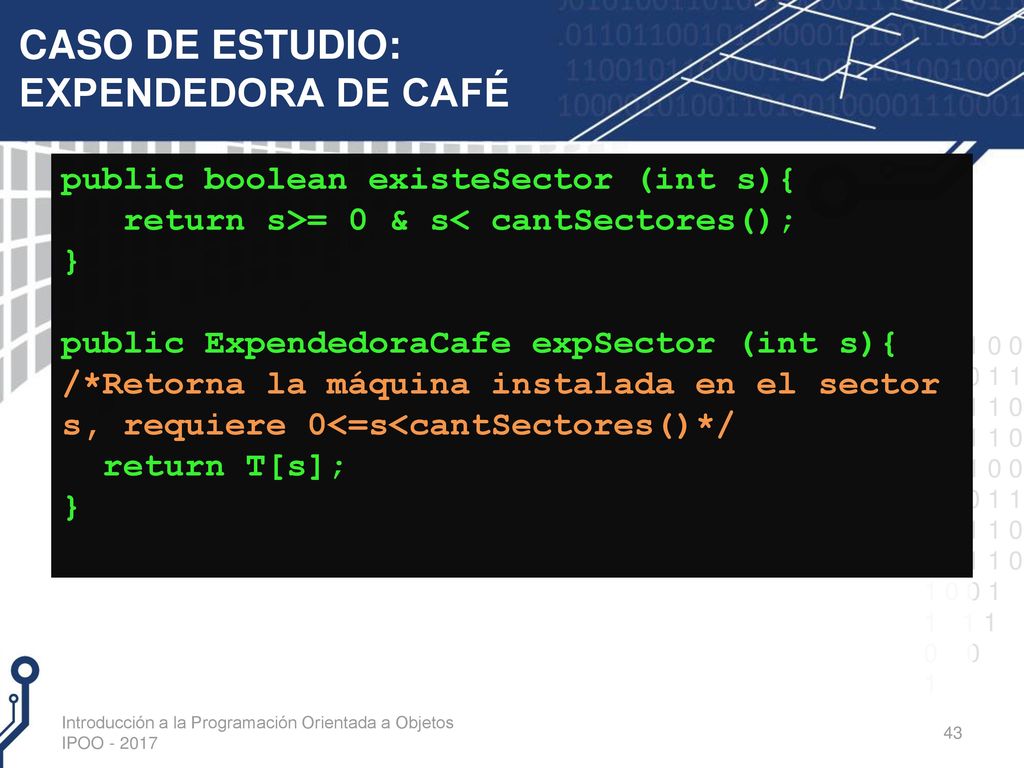 CASO DE ESTUDIO:
EXPENDEDORA DE CAFÉ

public boolean existeSector (int s){
   return s>= 0 & s< cantSectores();
}

public ExpendedoraCafe expSector (int s){
/*Retorna la máquina instalada en el sector s, requiere 0<=s<cantSectores()*/
  return T[s];
}

Introducción a la Programación Orientada a Objetos
IPOO - 2017

43